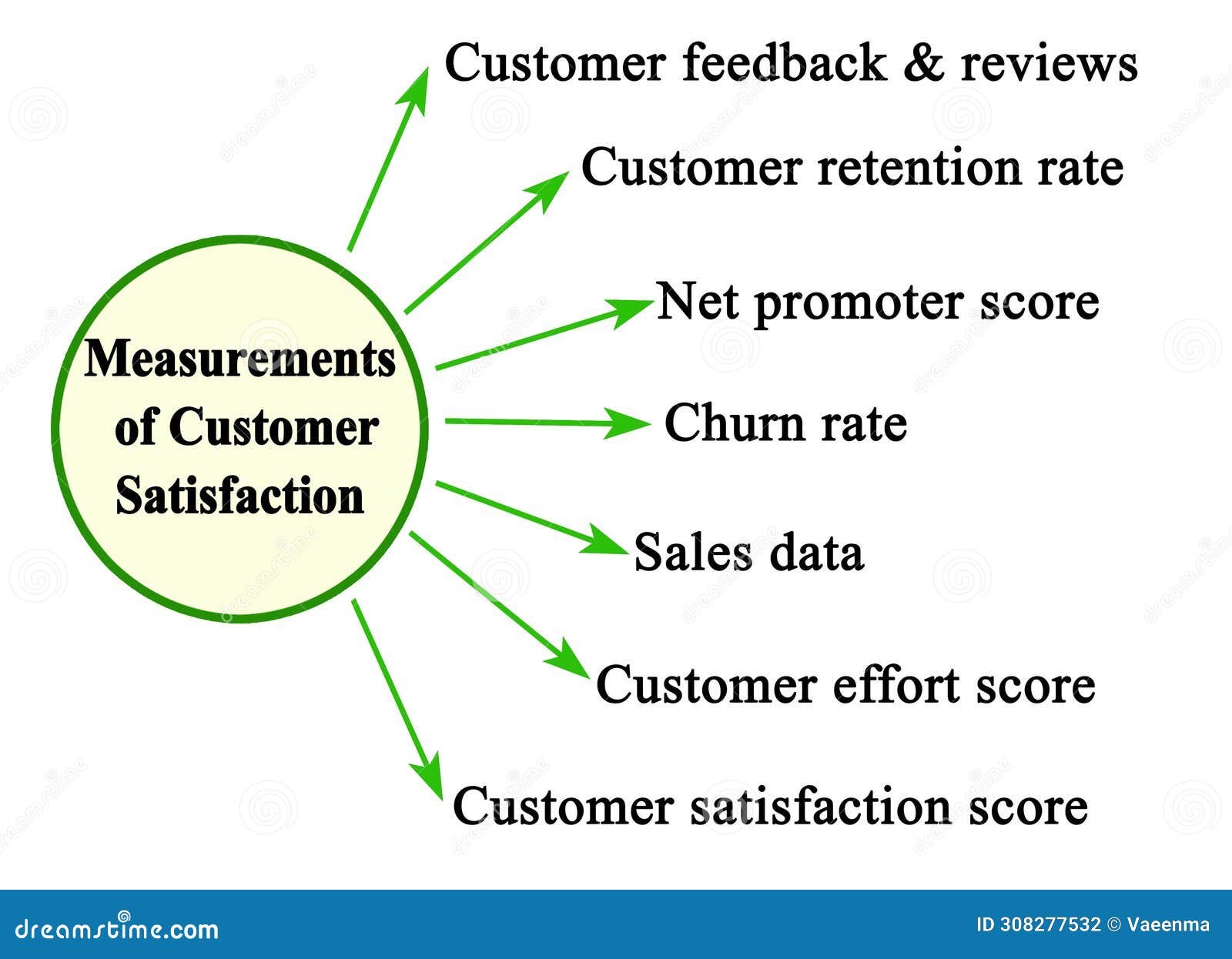 Measurements of Customer Satisfaction

Customer feedback & reviews

Customer retention rate

Net promoter score

Churn rate

Sales data

Customer effort score

Customer satisfaction score

dreamstime.com

ID 308277532 © Vaeenma